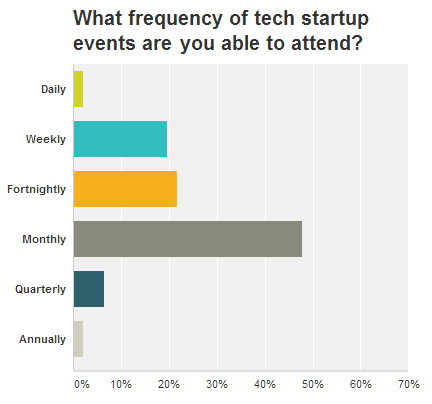 What frequency of tech startup events are you able to attend?

Daily
Weekly
Fortnightly
Monthly
Quarterly
Annually

0% 10% 20% 30% 40% 50% 60% 70%